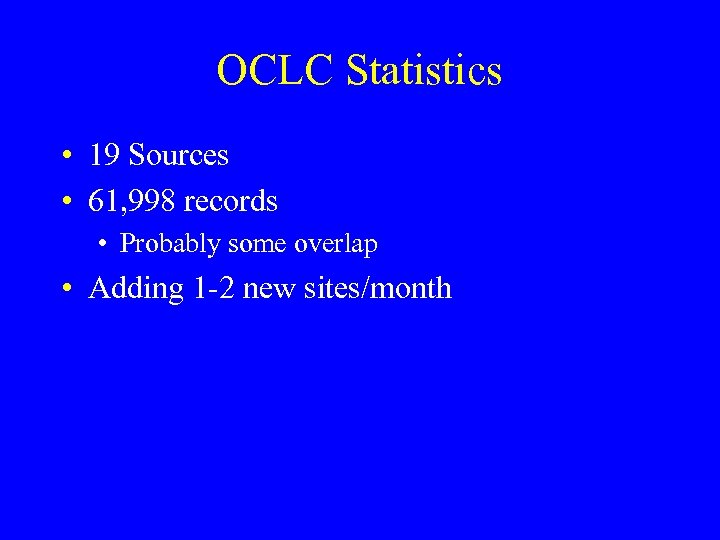 OCLC Statistics

• 19 Sources
• 61,998 records
  • Probably some overlap
• Adding 1-2 new sites/month